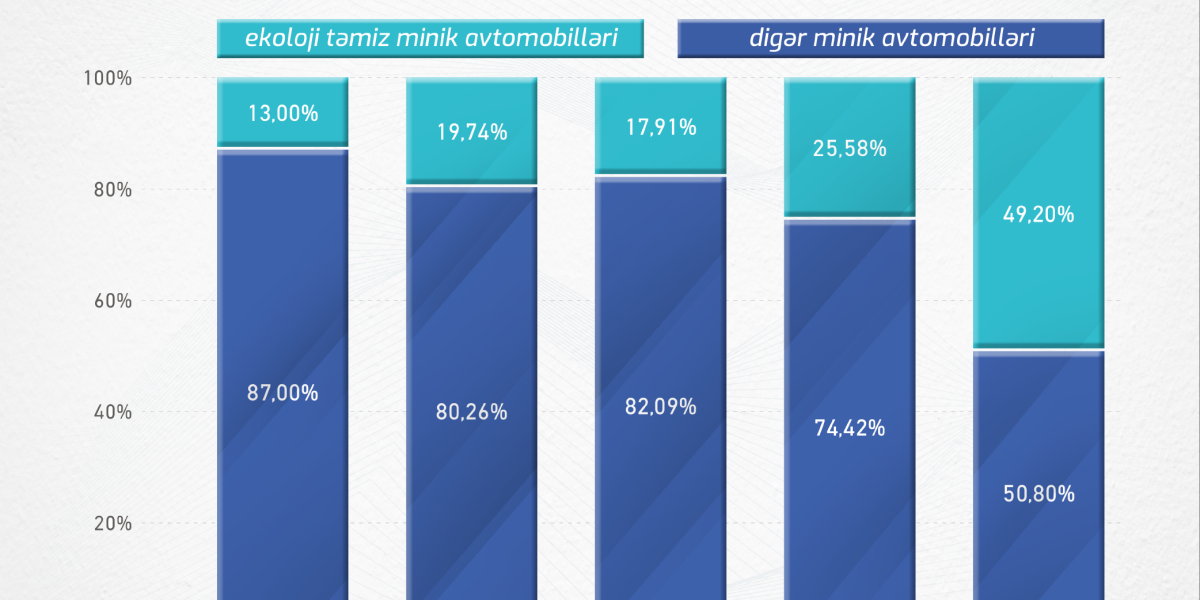 ekoloji təmiz minik avtomobilləri

digər minik avtomobilləri

100%

80%

60%

40%

20%

13,00%

87,00%

19,74%

80,26%

17,91%

82,09%

25,58%

74,42%

49,20%

50,80%